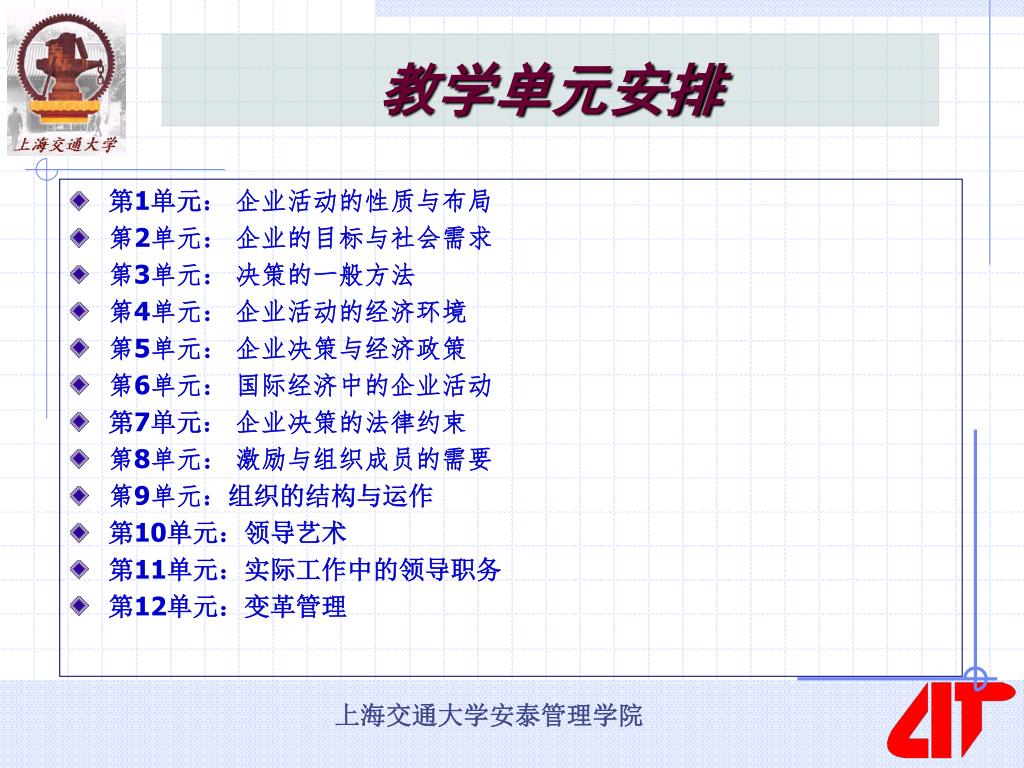 上海交通大学

教学单元安排

第1单元： 企业活动的性质与布局
第2单元： 企业的目标与社会需求
第3单元： 决策的一般方法
第4单元： 企业活动的经济环境
第5单元： 企业决策与经济政策
第6单元： 国际经济中的企业活动
第7单元： 企业决策的法律约束
第8单元： 激励与组织成员的需要
第9单元：组织的结构与运作
第10单元：领导艺术
第11单元：实际工作中的领导职务
第12单元：变革管理

上海交通大学安泰管理学院